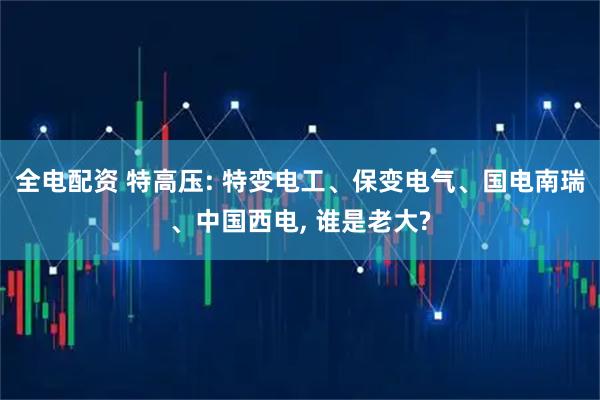 全电配资 特高压: 特变电工、保变电气、国电南瑞、中国西电, 谁是老大?